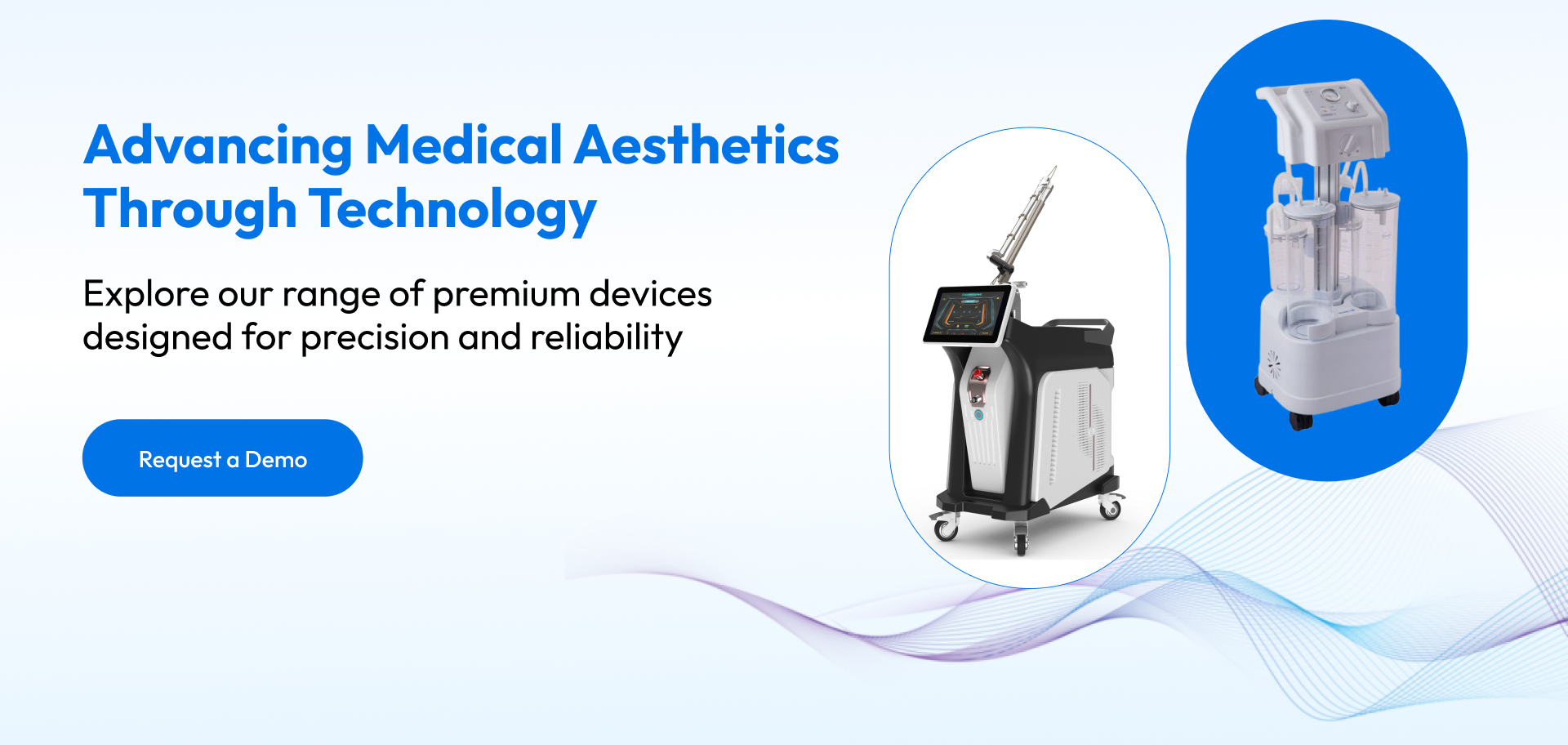 Advancing Medical Aesthetics Through Technology

Explore our range of premium devices designed for precision and reliability

Request a Demo